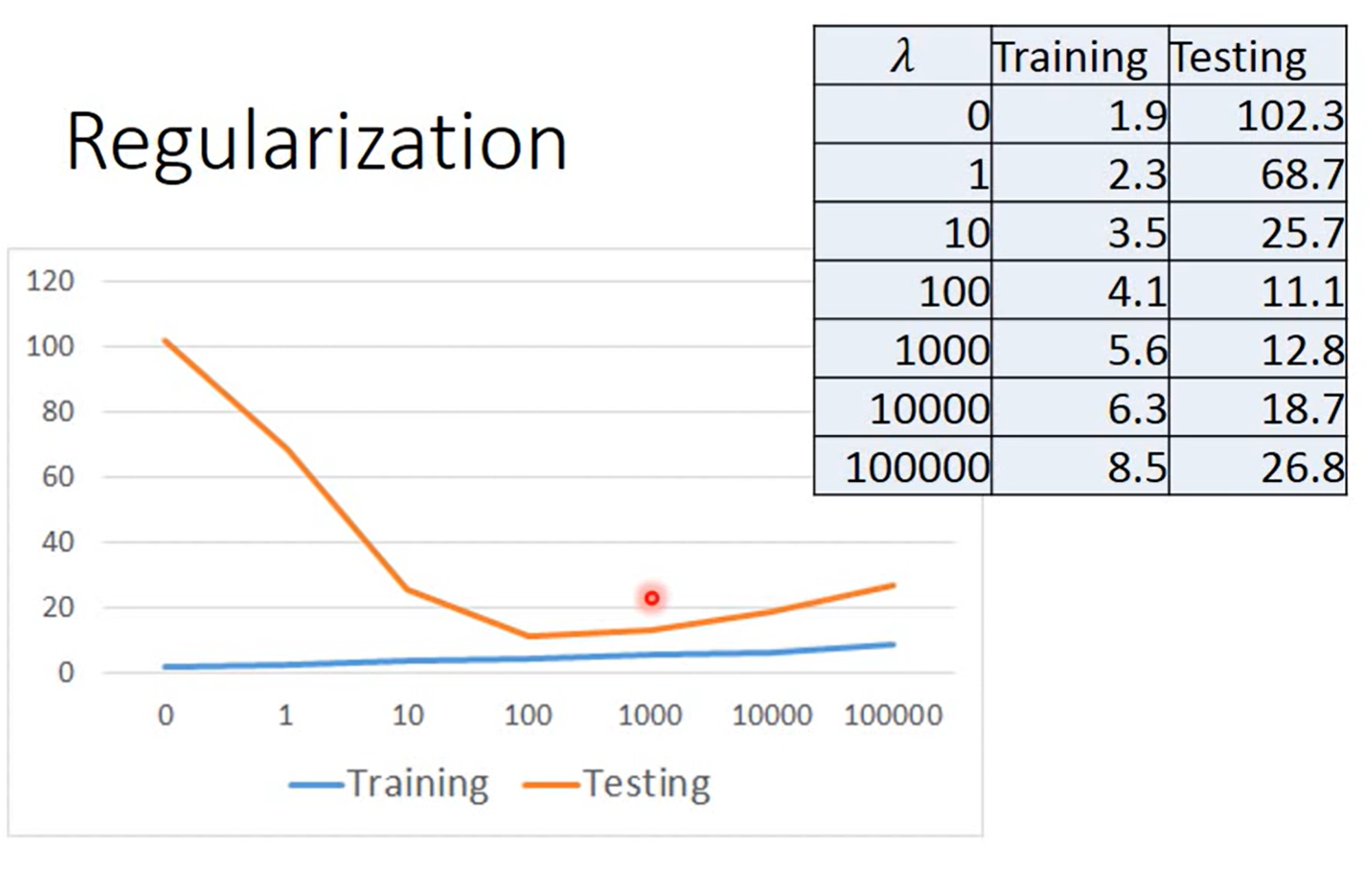 Regularization

| $\lambda$ | Training | Testing |
|---|---|---|
| 0 | 1.9 | 102.3 |
| 1 | 2.3 | 68.7 |
| 10 | 3.5 | 25.7 |
| 100 | 4.1 | 11.1 |
| 1000 | 5.6 | 12.8 |
| 10000 | 6.3 | 18.7 |
| 100000 | 8.5 | 26.8 |

120
100
80
60
40
20
0

0 1 10 100 1000 10000 100000

Training Testing